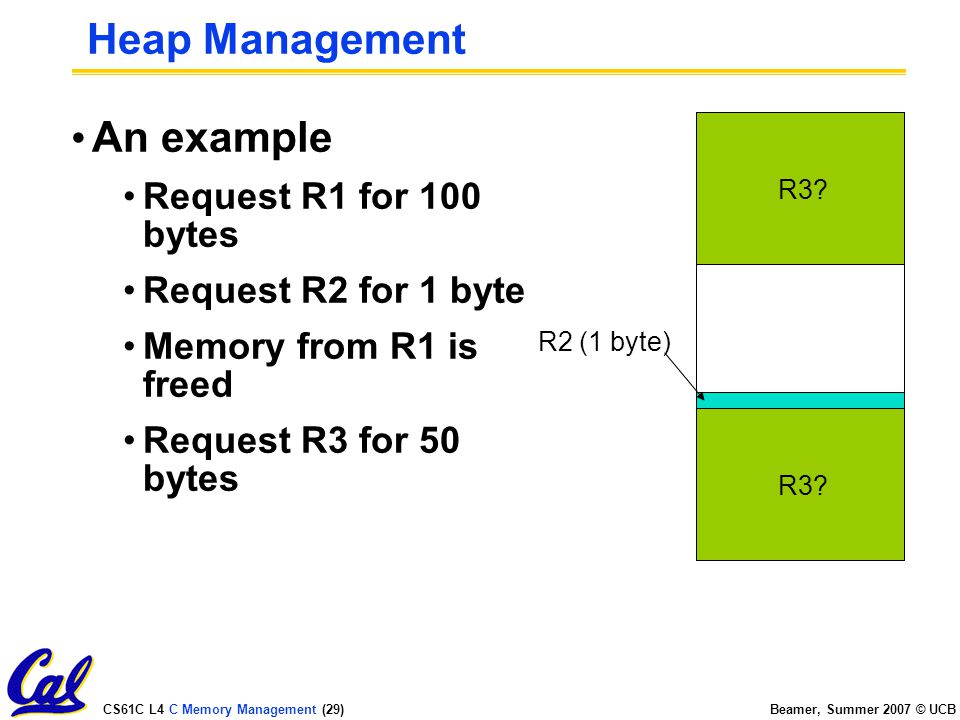 Heap Management

• An example

• Request R1 for 100 bytes

• Request R2 for 1 byte

• Memory from R1 is freed

• Request R3 for 50 bytes

R3?

R2 (1 byte)

R3?

Cal

CS61C L4 C Memory Management (29)

Beamer, Summer 2007 © UCB